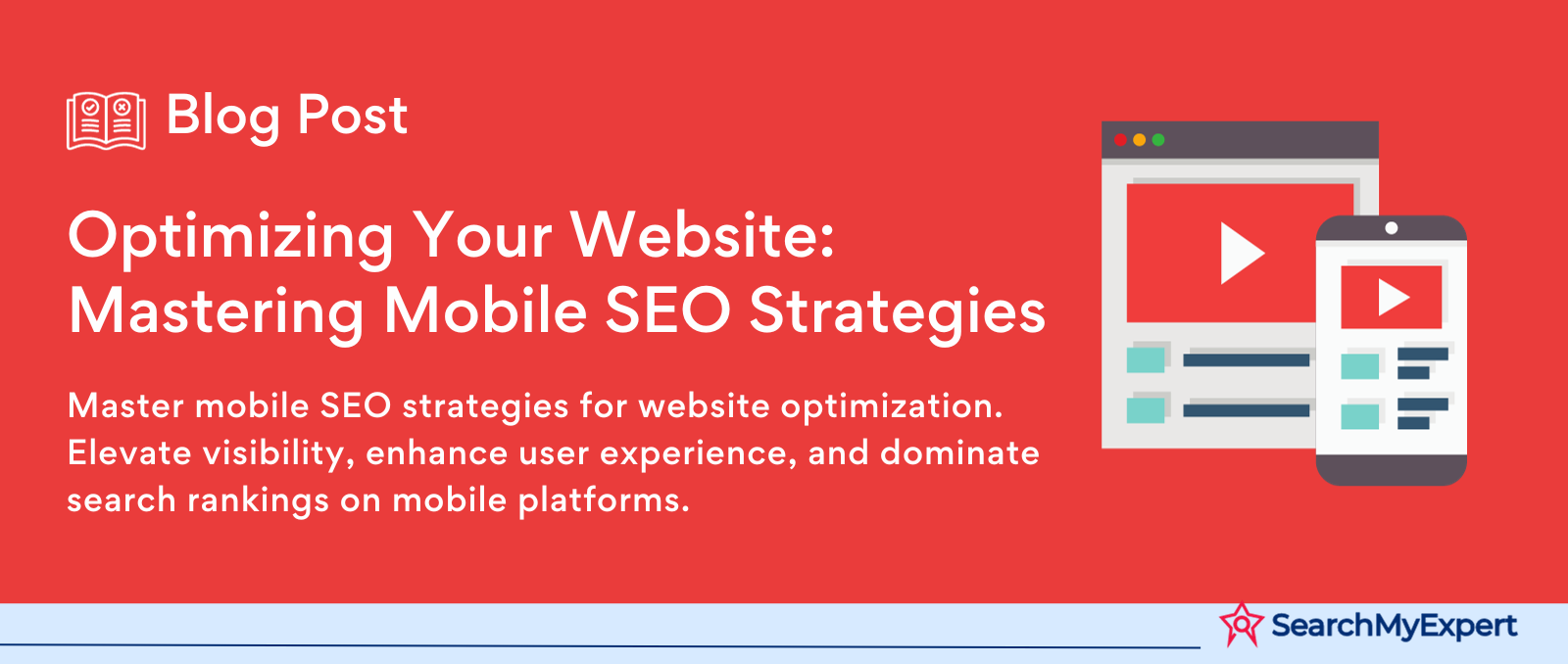 Blog Post

Optimizing Your Website: Mastering Mobile SEO Strategies

Master mobile SEO strategies for website optimization. Elevate visibility, enhance user experience, and dominate search rankings on mobile platforms.

SearchMyExpert